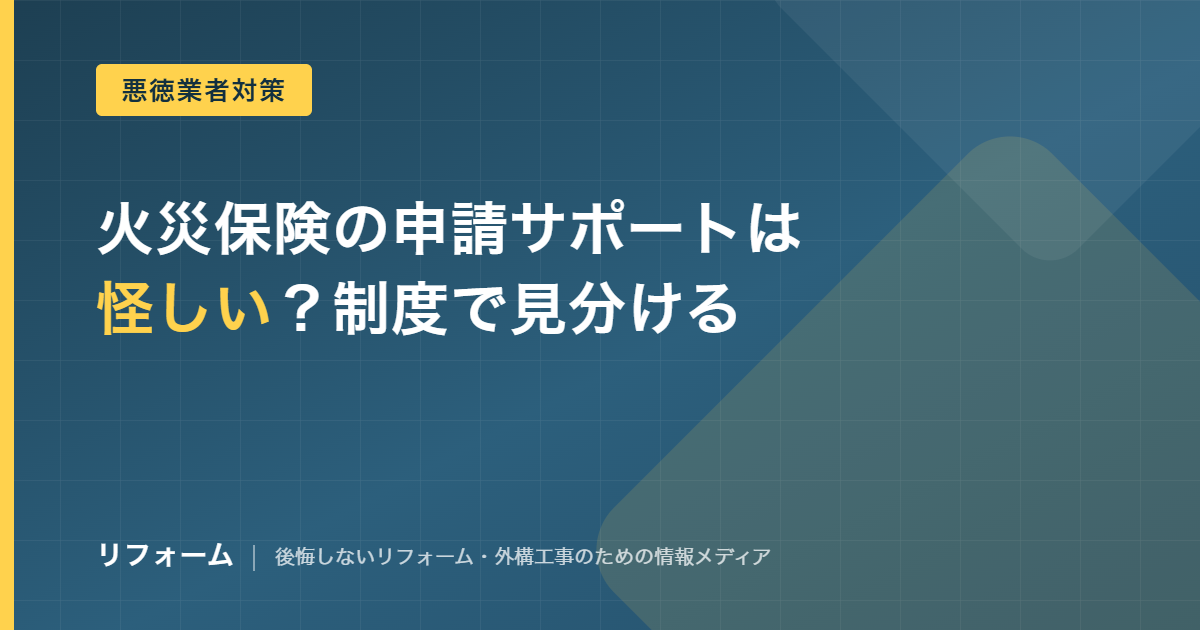 悪徳業者対策

火災保険の申請サポートは怪しい？制度で見分ける

リフォーム | 後悔しないリフォーム・外構工事のための情報メディア